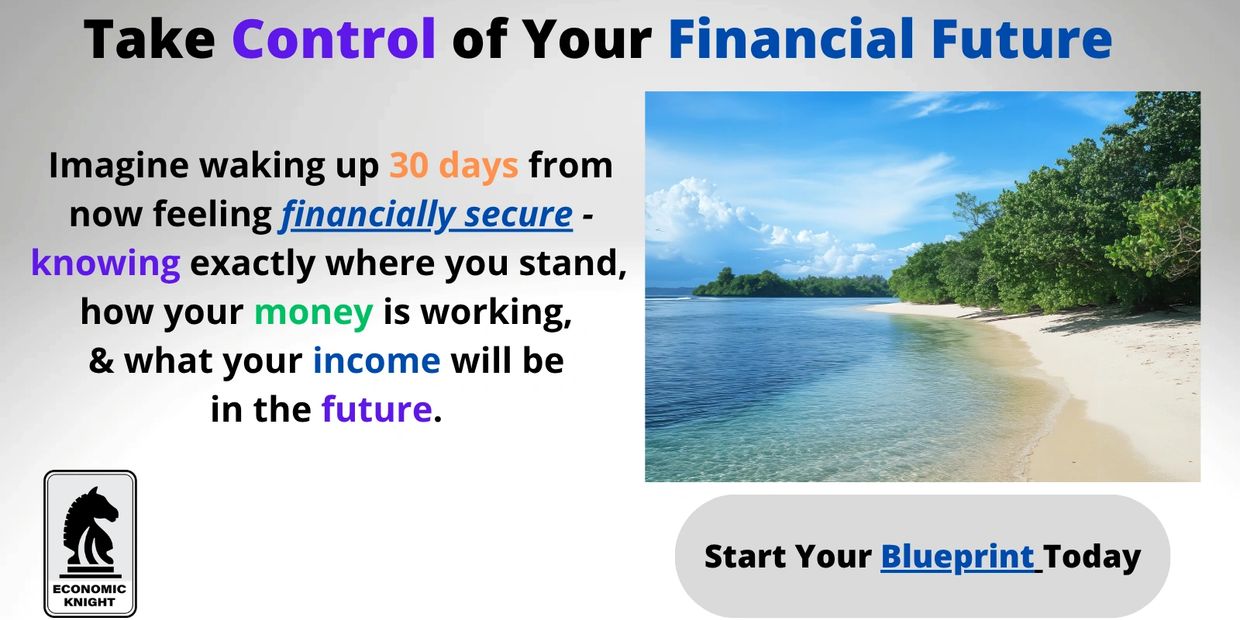 Take Control of Your Financial Future

Imagine waking up 30 days from now feeling financially secure - knowing exactly where you stand, how your money is working, & what your income will be in the future.

ECONOMIC KNIGHT

Start Your Blueprint Today